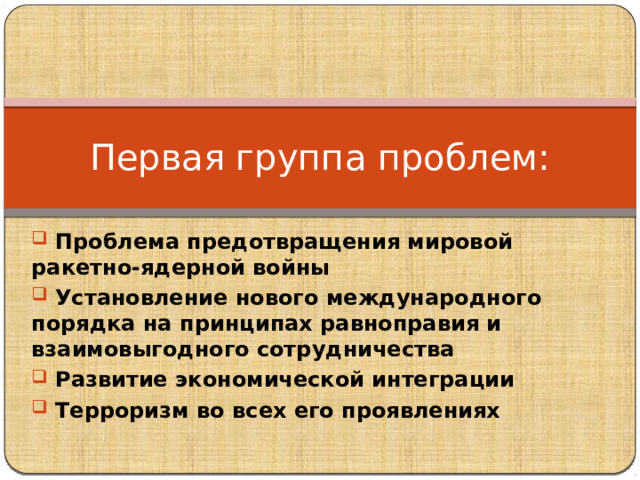 Первая группа проблем:

Проблема предотвращения мировой ракетно-ядерной войны

Установление нового международного порядка на принципах равноправия и взаимовыгодного сотрудничества

Развитие экономической интеграции

Терроризм во всех его проявлениях